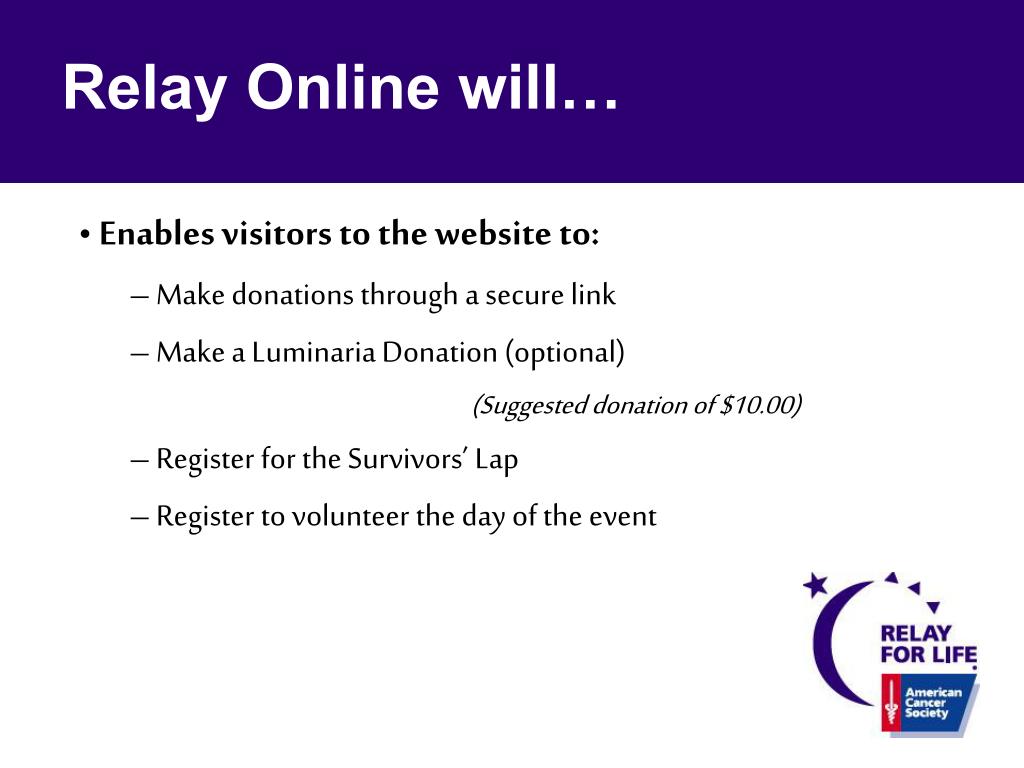 Relay Online will…

• Enables visitors to the website to:

– Make donations through a secure link

– Make a Luminaria Donation (optional)

(Suggested donation of \$10.00)

– Register for the Survivors' Lap

– Register to volunteer the day of the event

RELAY FOR LIFE

American Cancer Society